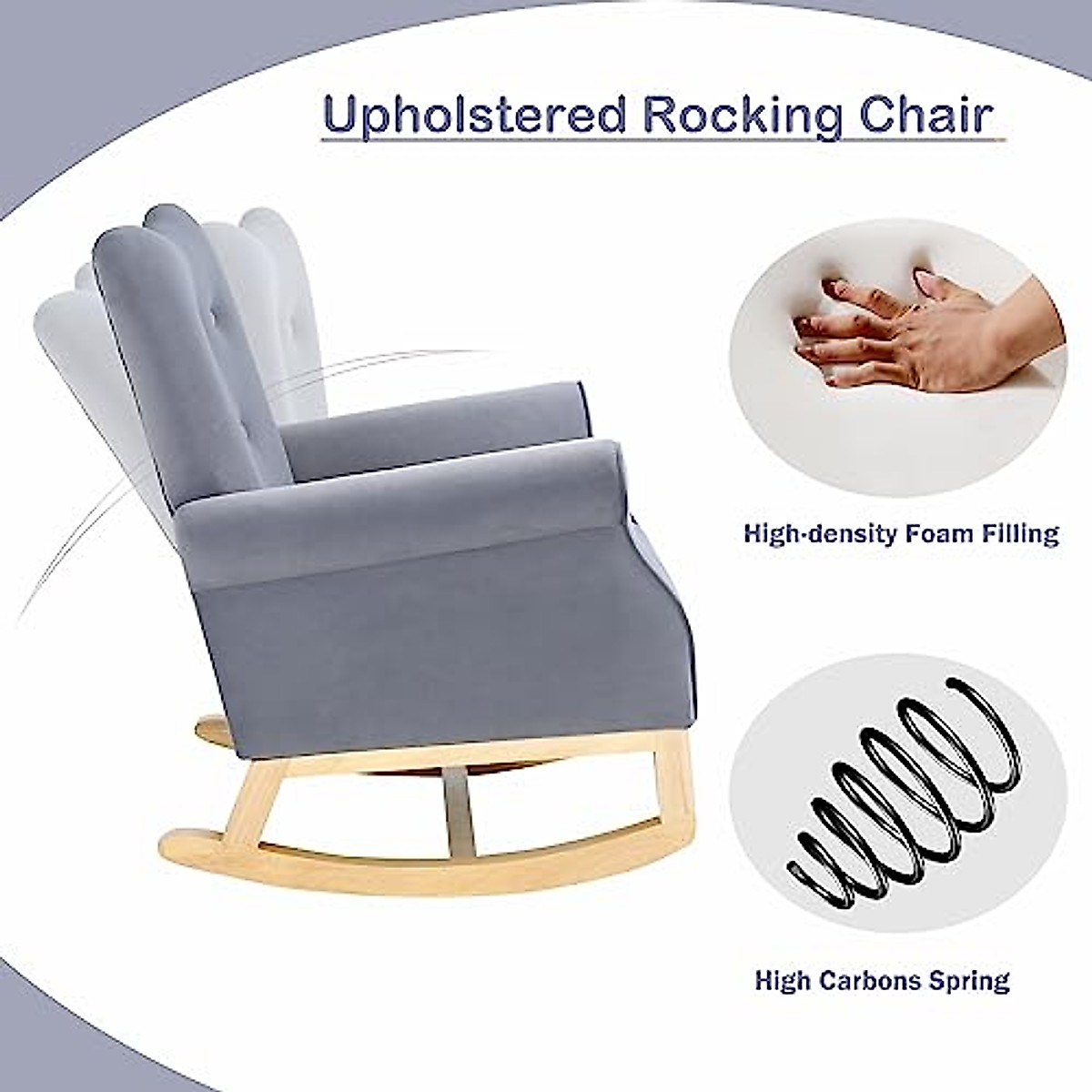 Upholstered Rocking Chair

High-density Foam Filling

High Carbons Spring